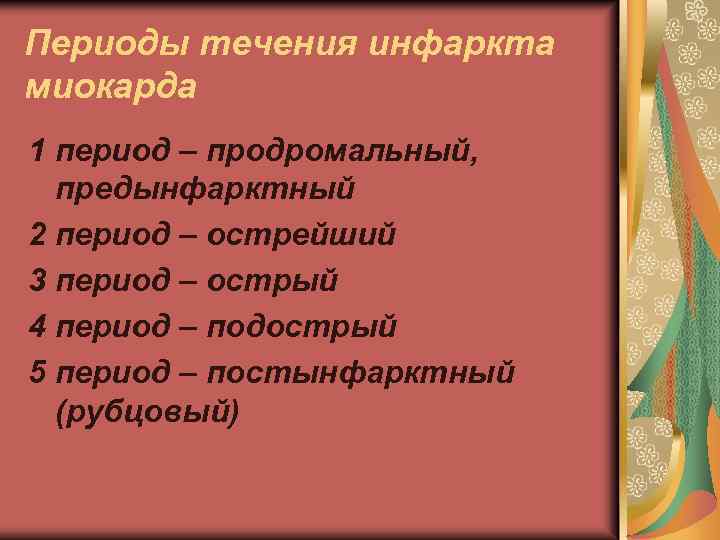 Периоды течения инфаркта миокарда

1 период – продромальный, предынфарктный

2 период – острейший

3 период – острый

4 период – подострый

5 период – постынфарктный (рубцовый)